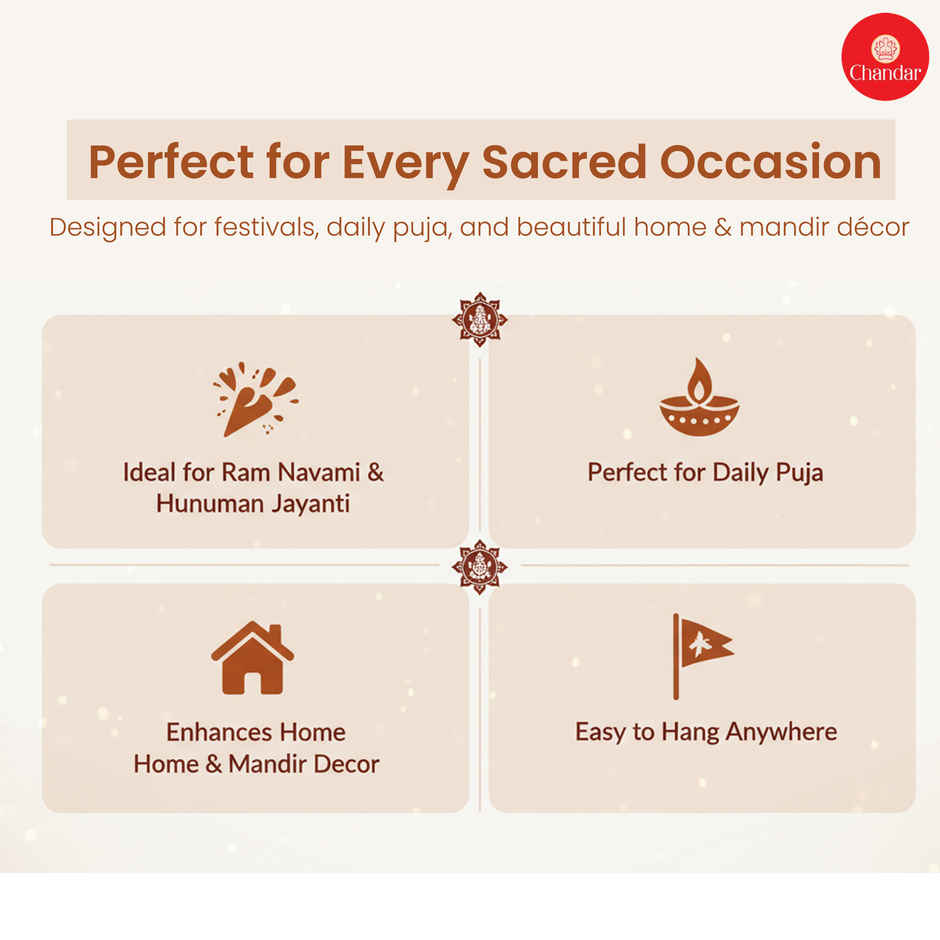 Chandar

Perfect for Every Sacred Occasion

Designed for festivals, daily puja, and beautiful home & mandir décor

Ideal for Ram Navami & Hunuman Jayanti

Perfect for Daily Puja

Enhances Home Home & Mandir Decor

Easy to Hang Anywhere